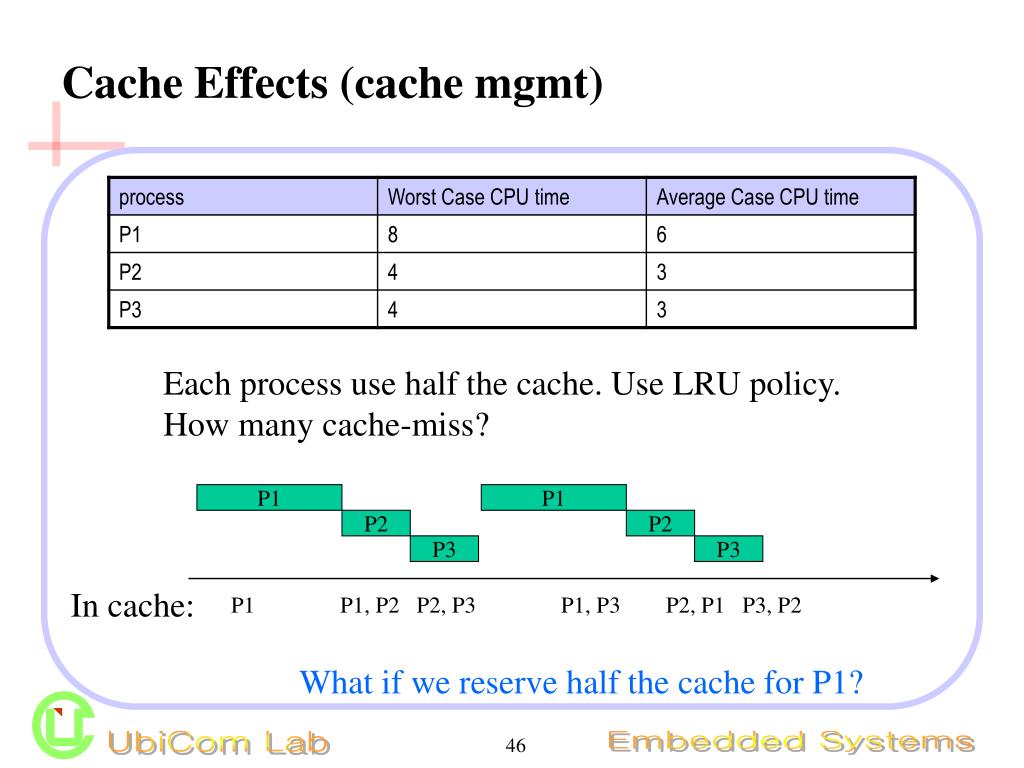 Cache Effects (cache mgmt)

| process | Worst Case CPU time | Average Case CPU time |
|---|---|---|
| P1 | 8 | 6 |
| P2 | 4 | 3 |
| P3 | 4 | 3 |

Each process use half the cache. Use LRU policy. How many cache-miss?

P1 P2 P3 P1 P2 P3

In cache: P1 P1, P2 P2, P3 P1, P3 P2, P1 P3, P2

What if we reserve half the cache for P1?

UbiCom Lab 46 Embedded Systems